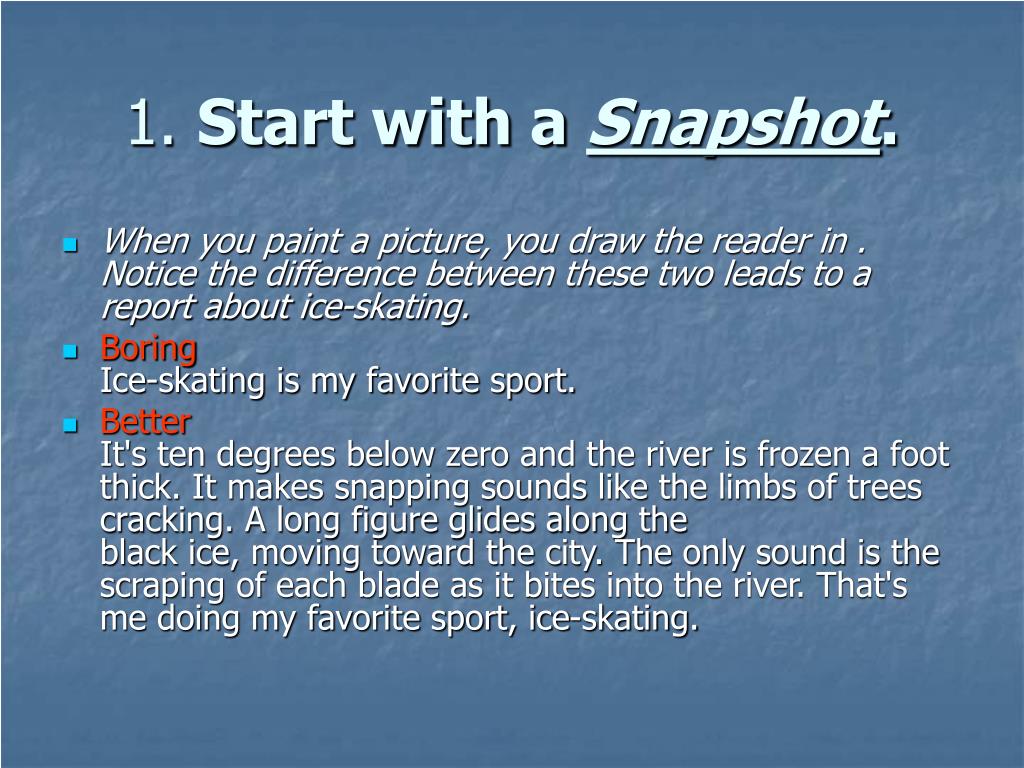 1. Start with a Snapshot.

When you paint a picture, you draw the reader in . Notice the difference between these two leads to a report about ice-skating.

Boring
Ice-skating is my favorite sport.

Better
It's ten degrees below zero and the river is frozen a foot thick. It makes snapping sounds like the limbs of trees cracking. A long figure glides along the black ice, moving toward the city. The only sound is the scraping of each blade as it bites into the river. That's me doing my favorite sport, ice-skating.